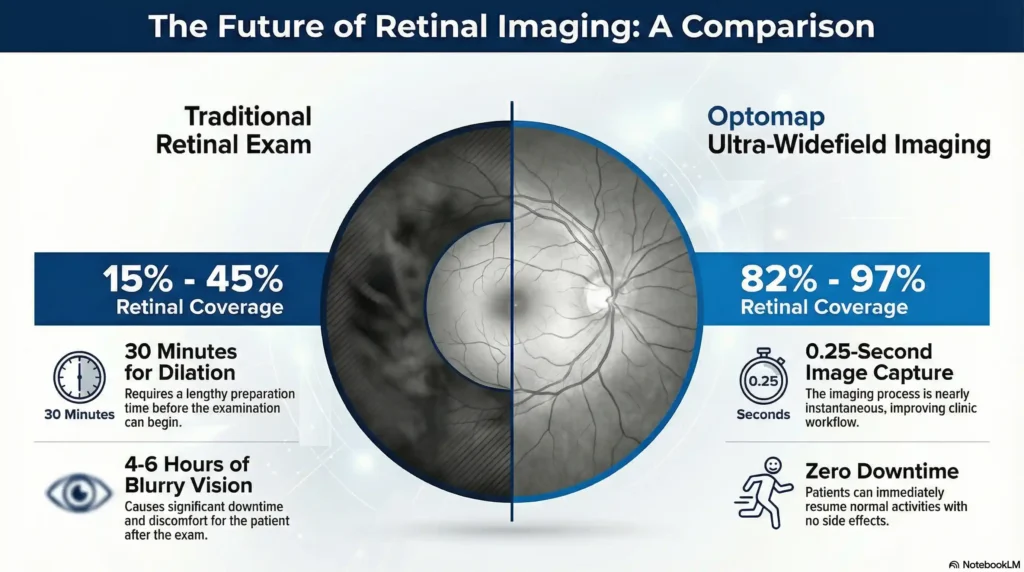 The Future of Retinal Imaging: A Comparison

Traditional Retinal Exam

15% - 45%
Retinal Coverage

30 Minutes

30 Minutes for Dilation
Requires a lengthy preparation time before the examination can begin.

4-6 Hours of Blurry Vision
Causes significant downtime and discomfort for the patient after the exam.

Optomap Ultra-Widefield Imaging

82% - 97%
Retinal Coverage

0.25
Seconds

0.25-Second Image Capture
The imaging process is nearly instantaneous, improving clinic workflow.

Zero Downtime
Patients can immediately resume normal activities with no side effects.

NotebookLM